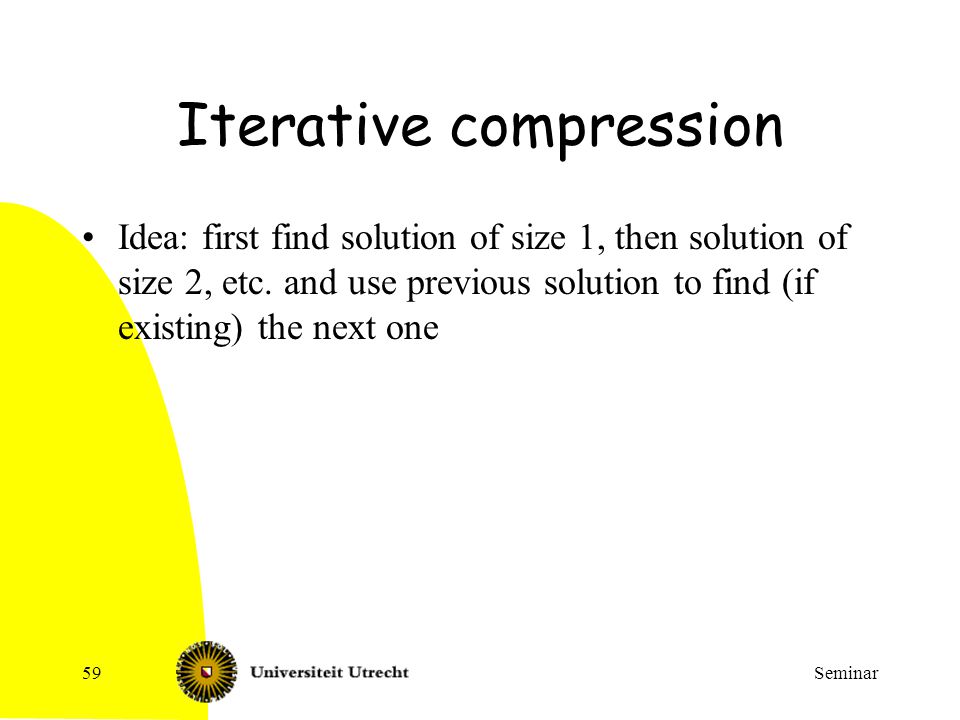 Iterative compression

• Idea: first find solution of size 1, then solution of size 2, etc. and use previous solution to find (if existing) the next one

59

Universiteit Utrecht

Seminar